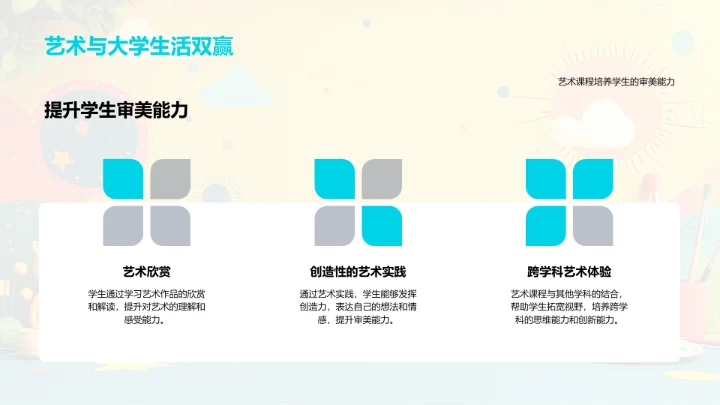 艺术与大学生活双赢

艺术课程培养学生的审美能力

提升学生审美能力

艺术欣赏

学生通过学习艺术作品的欣赏和解读，提升对艺术的理解和感受能力。

创造性的艺术实践

通过艺术实践，学生能够发挥创造力，表达自己的想法和情感，提升审美能力。

跨学科艺术体验

艺术课程与其他学科的结合，帮助学生拓宽视野，培养跨学科的思维能力和创新能力。